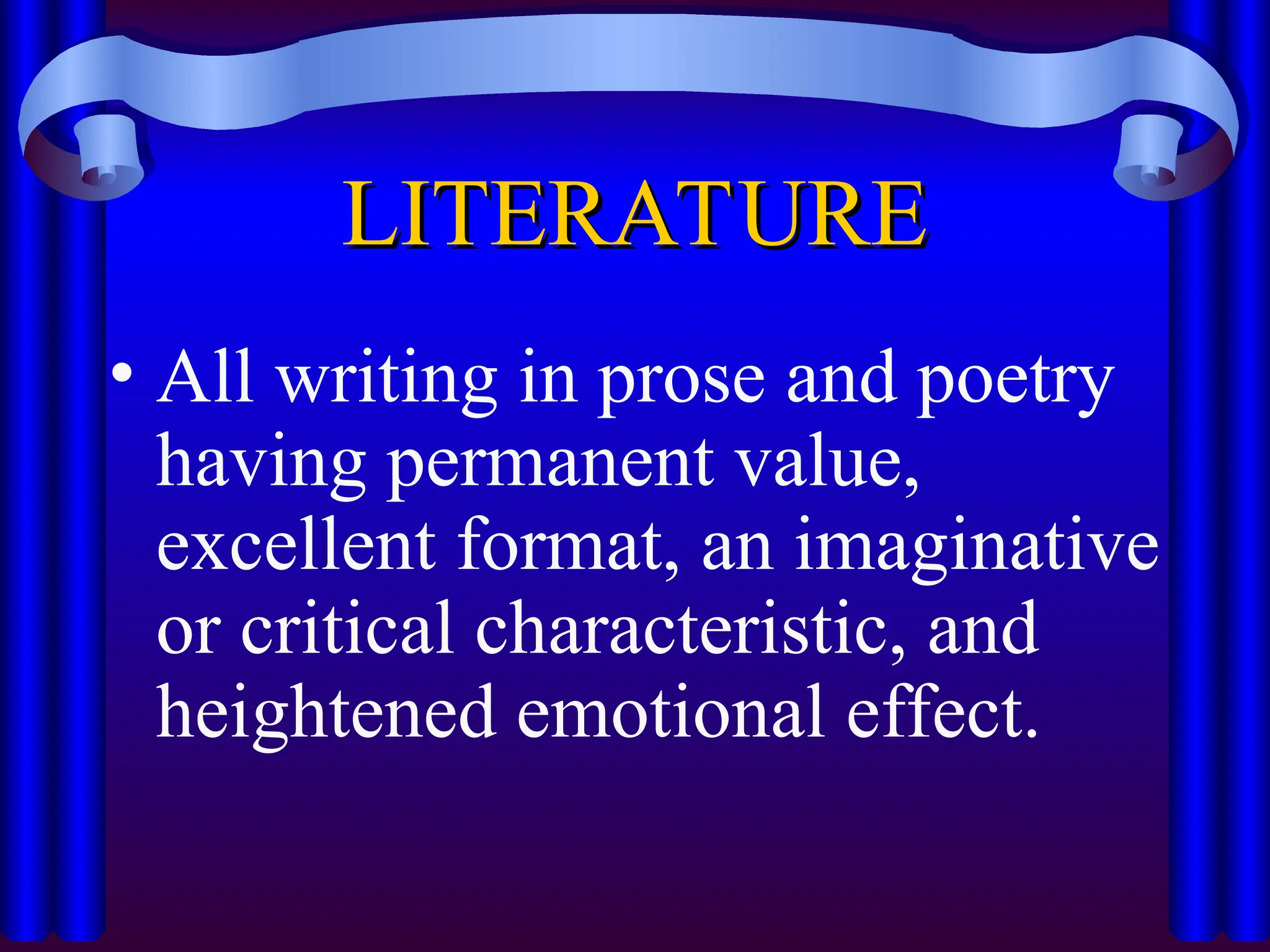 LITERATURE

• All writing in prose and poetry having permanent value, excellent format, an imaginative or critical characteristic, and heightened emotional effect.